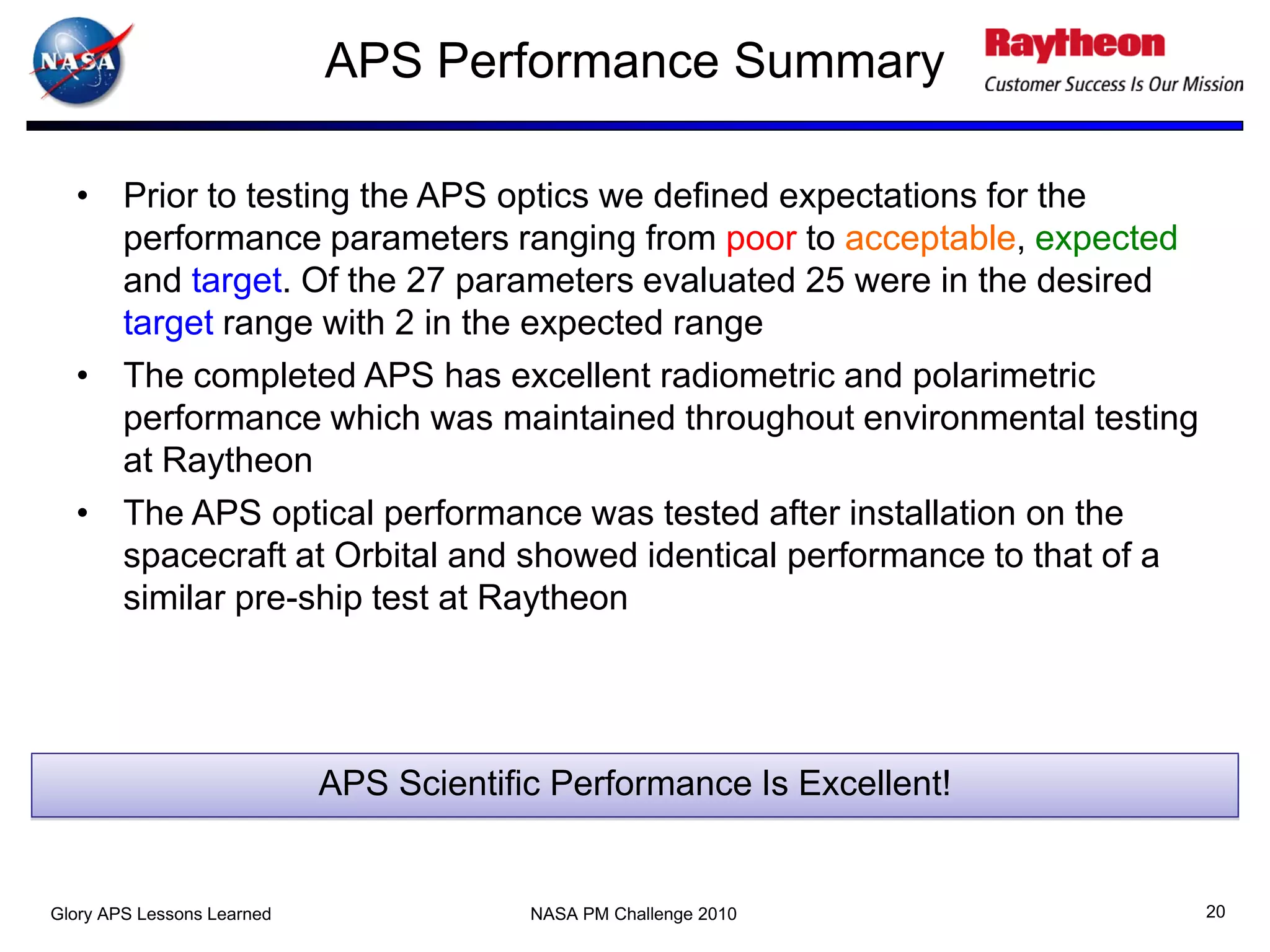 NASA

APS Performance Summary

Raytheon
Customer Success Is Our Mission

• Prior to testing the APS optics we defined expectations for the performance parameters ranging from poor to acceptable, expected and target. Of the 27 parameters evaluated 25 were in the desired target range with 2 in the expected range

• The completed APS has excellent radiometric and polarimetric performance which was maintained throughout environmental testing at Raytheon

• The APS optical performance was tested after installation on the spacecraft at Orbital and showed identical performance to that of a similar pre-ship test at Raytheon

APS Scientific Performance Is Excellent!

Glory APS Lessons Learned

NASA PM Challenge 2010

20